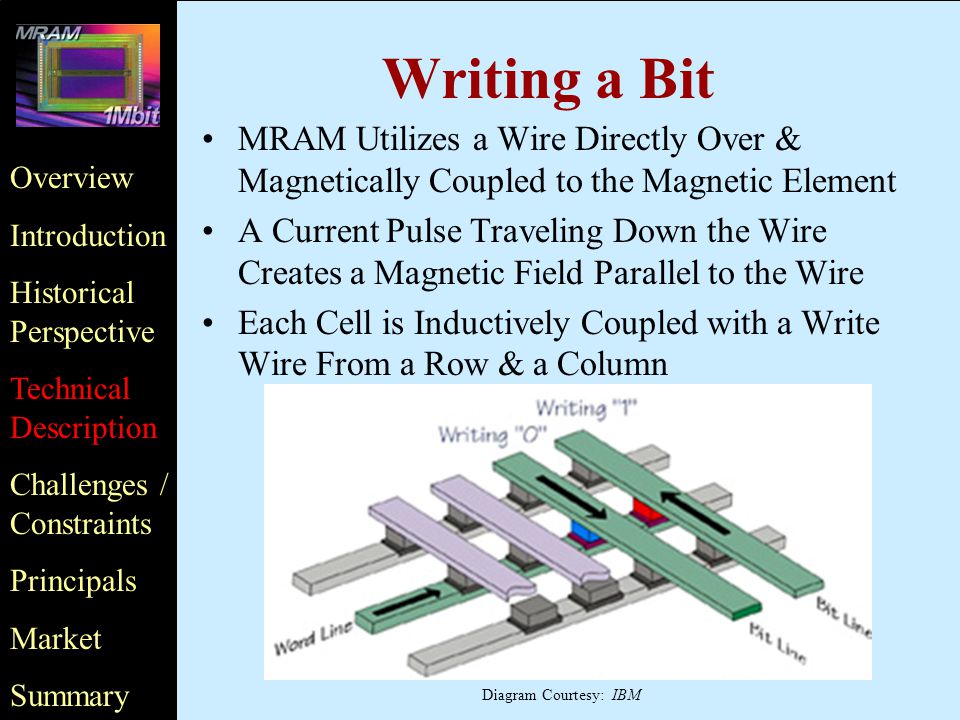 MRAM
1Mbit

Overview

Introduction

Historical Perspective

Technical Description

Challenges / Constraints

Principals

Market

Summary

Writing a Bit

• MRAM Utilizes a Wire Directly Over & Magnetically Coupled to the Magnetic Element

• A Current Pulse Traveling Down the Wire Creates a Magnetic Field Parallel to the Wire

• Each Cell is Inductively Coupled with a Write Wire From a Row & a Column

Writing "1"
Writing "0"
Word Line
Bit Line
Bit Line

Diagram Courtesy: IBM